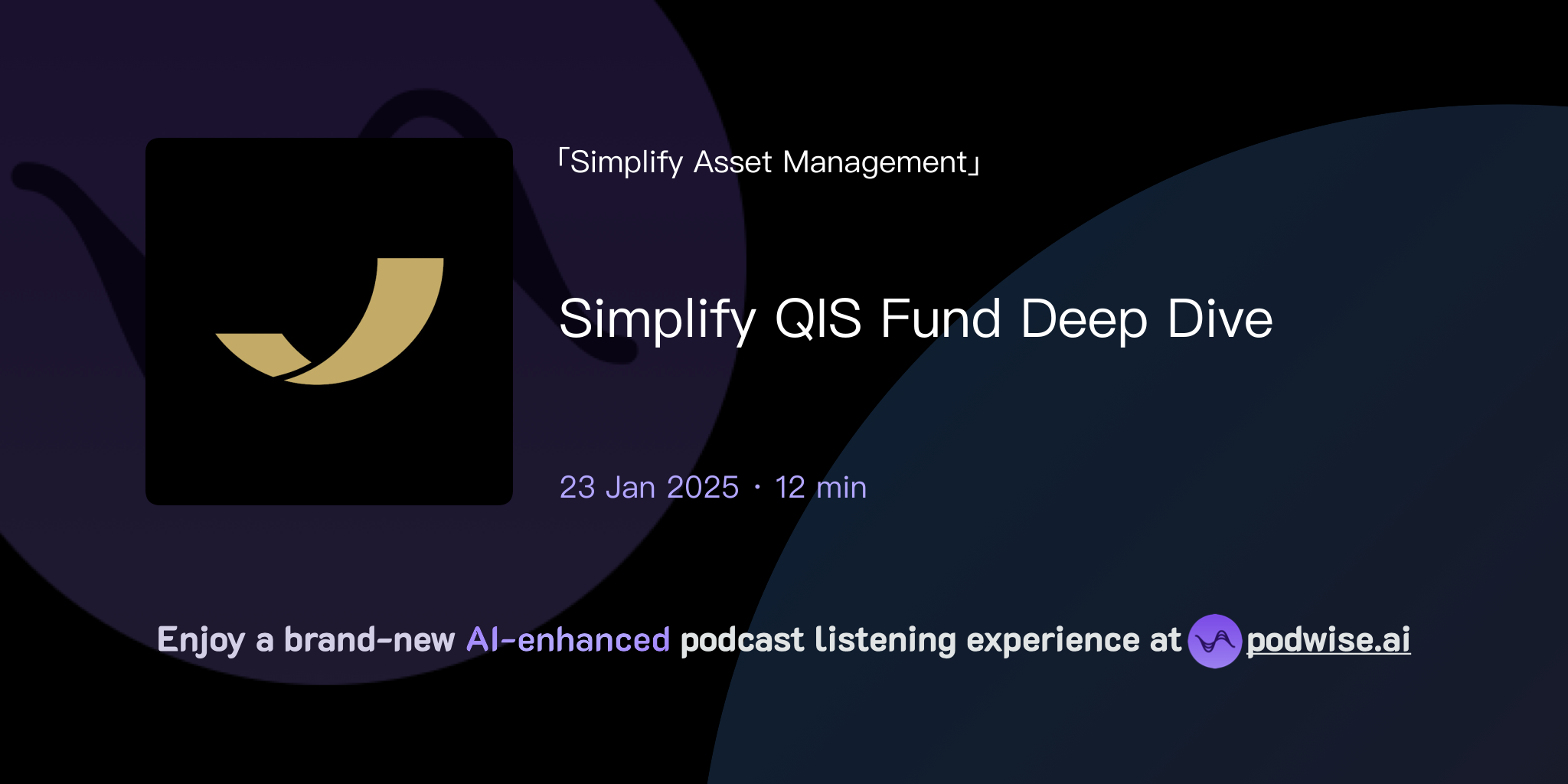 「Simplify Asset Management」

Simplify QIS Fund Deep Dive

23 Jan 2025 · 12 min

Enjoy a brand-new AI-enhanced podcast listening experience at podwise.ai